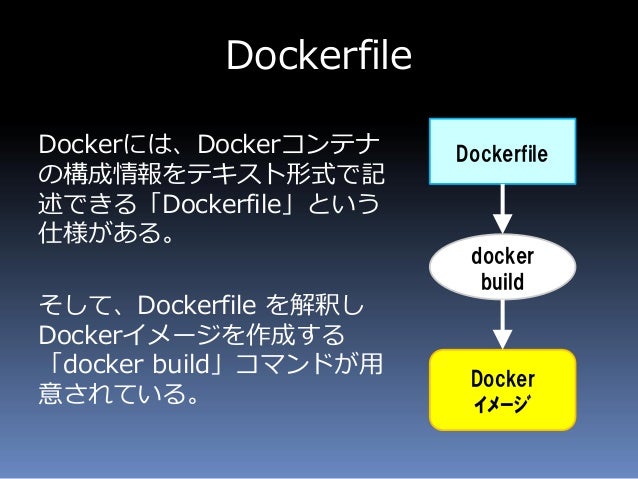 Dockerfile

Dockerには、Dockerコンテナの構成情報をテキスト形式で記述できる「Dockerfile」という仕様がある。

そして、Dockerfile を解釈しDockerイメージを作成する「docker build」コマンドが用意されている。

Dockerfile

docker build

Docker イメージ